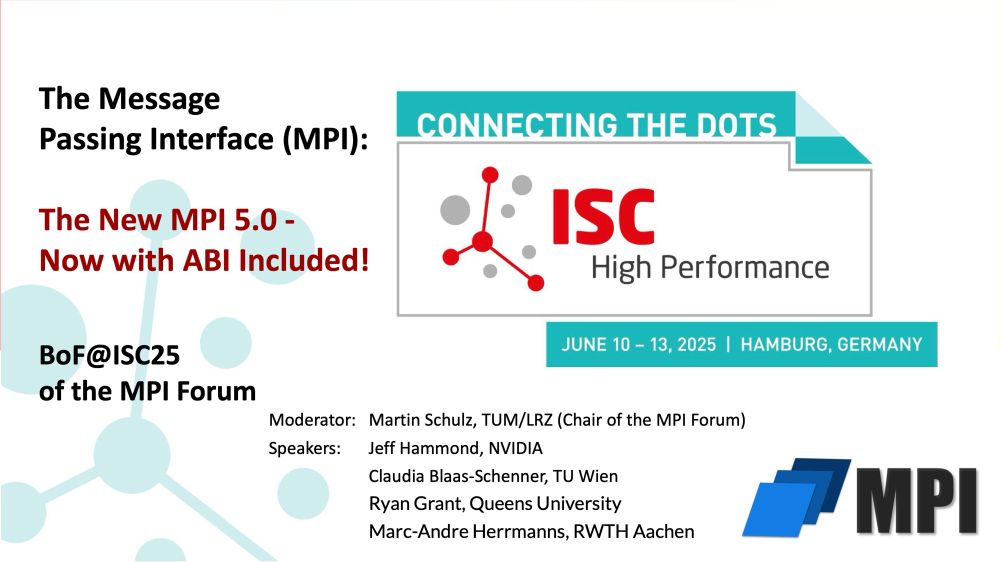 The Message Passing Interface (MPI):

The New MPI 5.0 - Now with ABI Included!

BoF@ISC25 of the MPI Forum

CONNECTING THE DOTS

ISC High Performance

JUNE 10 – 13, 2025 | HAMBURG, GERMANY

Moderator: Martin Schulz, TUM/LRZ (Chair of the MPI Forum)
Speakers: Jeff Hammond, NVIDIA
Claudia Blaas-Schenner, TU Wien
Ryan Grant, Queens University
Marc-Andre Herrmanns, RWTH Aachen

MPI